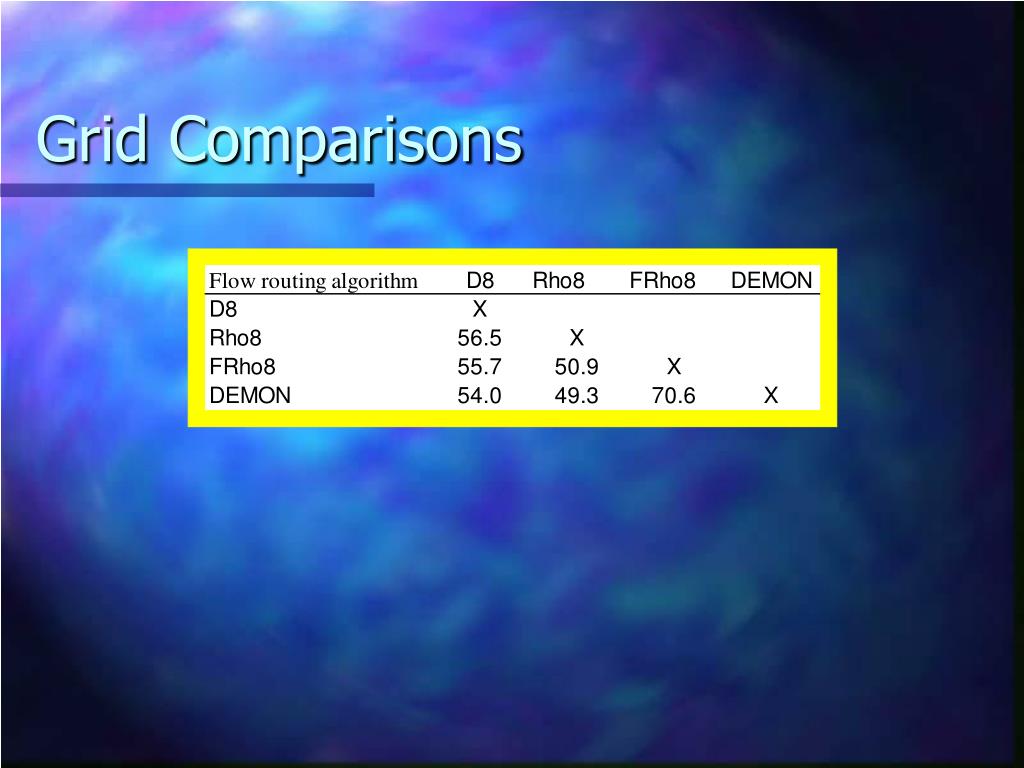 Grid Comparisons

| Flow routing algorithm | D8 | Rho8 | FRho8 | DEMON |
|---|---|---|---|---|
| D8 | X | | | |
| Rho8 | 56.5 | X | | |
| FRho8 | 55.7 | 50.9 | X | |
| DEMON | 54.0 | 49.3 | 70.6 | X |